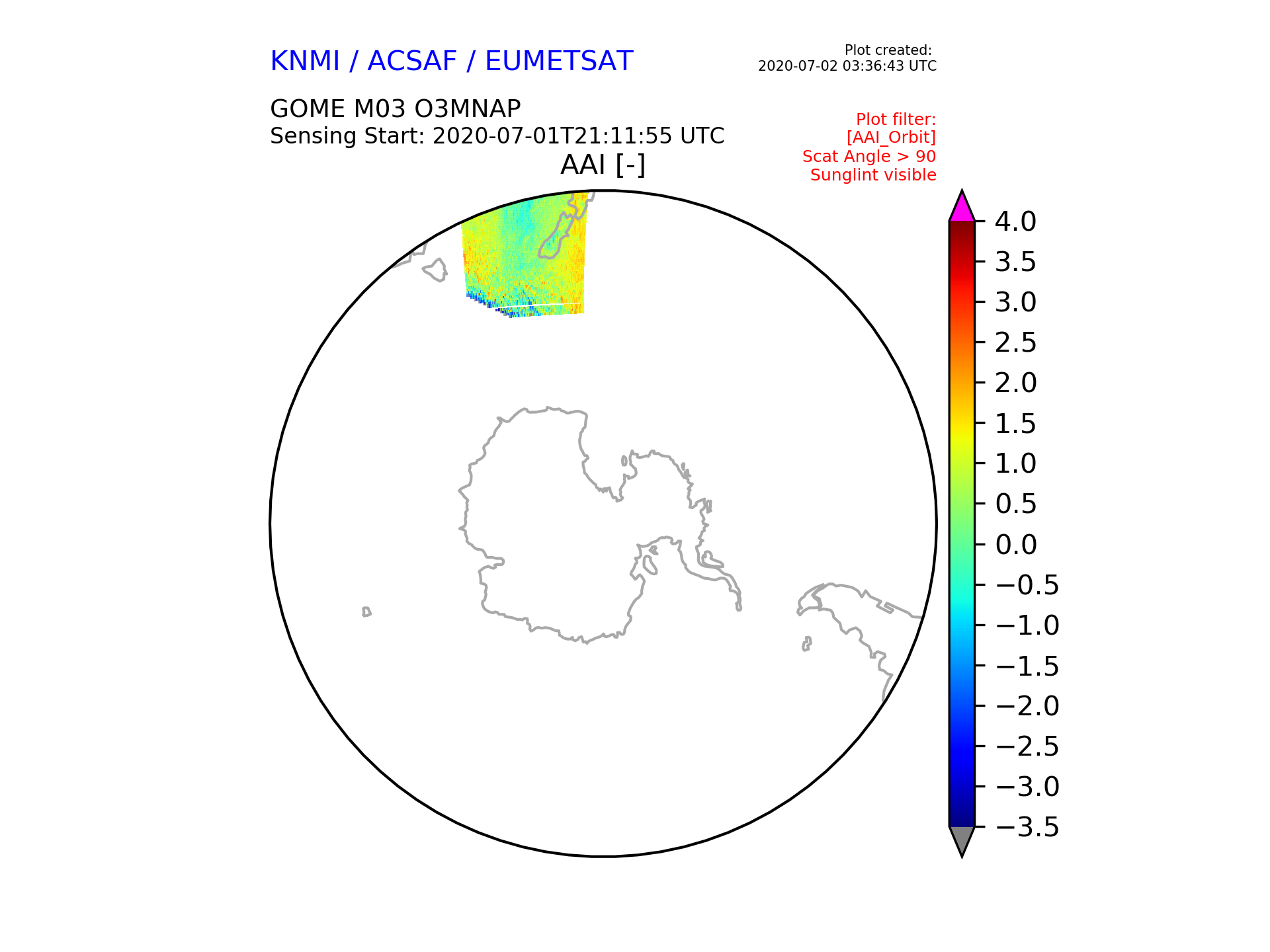 KNMI / ACSAF / EUMETSAT

Plot created:
2020-07-02 03:36:43 UTC

GOME M03 O3MNAP
Sensing Start: 2020-07-01T21:11:55 UTC

Plot filter:
[AAI_Orbit]
Scat Angle > 90
Sunglint visible

AAI [-]

4.0
3.5
3.0
2.5
2.0
1.5
1.0
0.5
0.0
−0.5
−1.0
−1.5
−2.0
−2.5
−3.0
−3.5